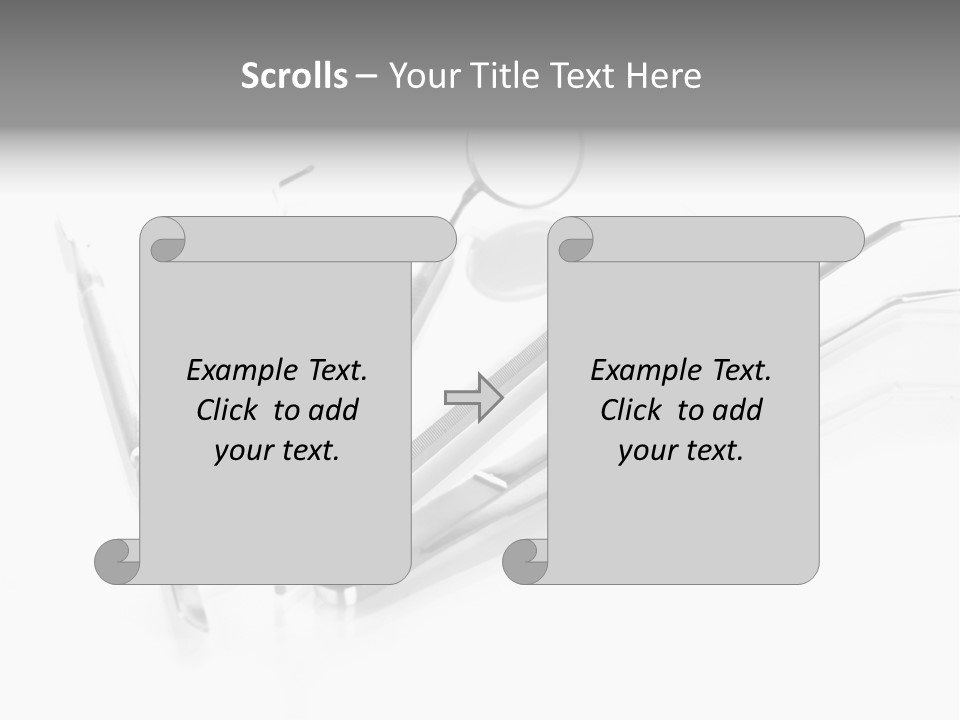 Scrolls – Your Title Text Here

Example Text. Click to add your text.

Example Text. Click to add your text.